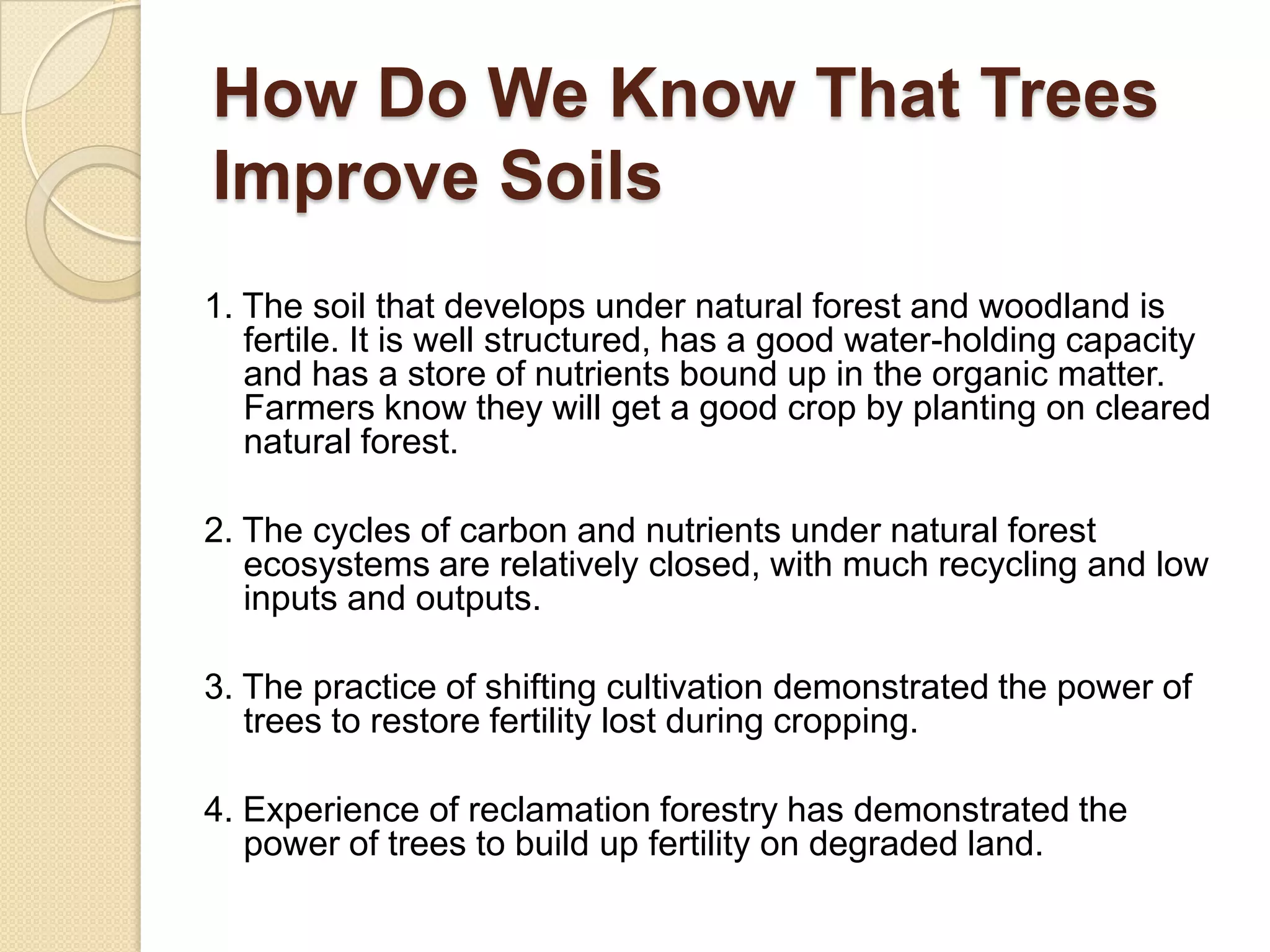 How Do We Know That Trees Improve Soils

1. The soil that develops under natural forest and woodland is fertile. It is well structured, has a good water-holding capacity and has a store of nutrients bound up in the organic matter. Farmers know they will get a good crop by planting on cleared natural forest.

2. The cycles of carbon and nutrients under natural forest ecosystems are relatively closed, with much recycling and low inputs and outputs.

3. The practice of shifting cultivation demonstrated the power of trees to restore fertility lost during cropping.

4. Experience of reclamation forestry has demonstrated the power of trees to build up fertility on degraded land.